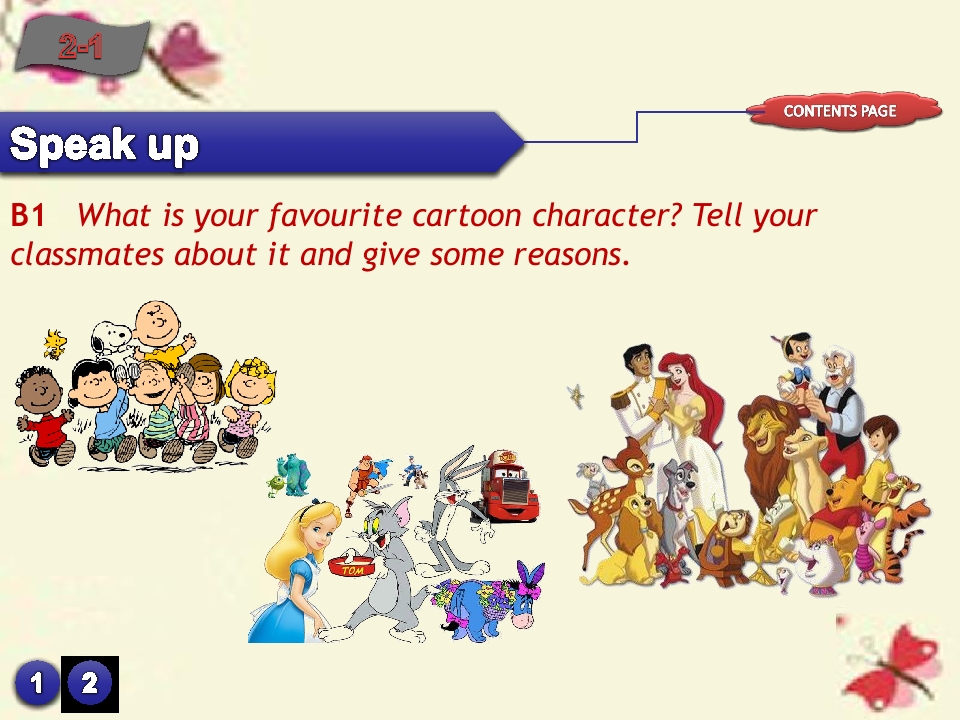 2-1

CONTENTS PAGE

Speak up

B1 What is your favourite cartoon character? Tell your classmates about it and give some reasons.

TOM

1 2